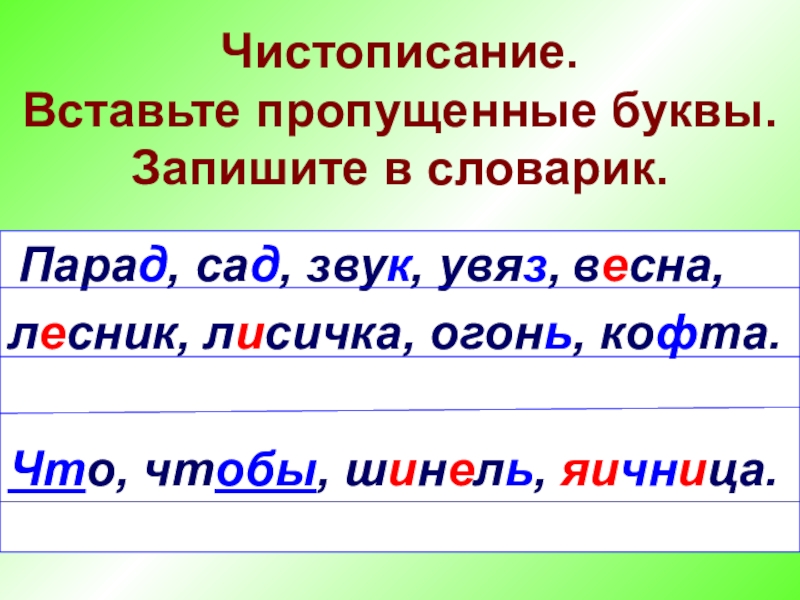 Чистописание.
Вставьте пропущенные буквы.
Запишите в словарик.

Парад, сад, звук, увяз, весна,
лесник, лисичка, огонь, кофта.

Что, чтобы, шинель, яичница.